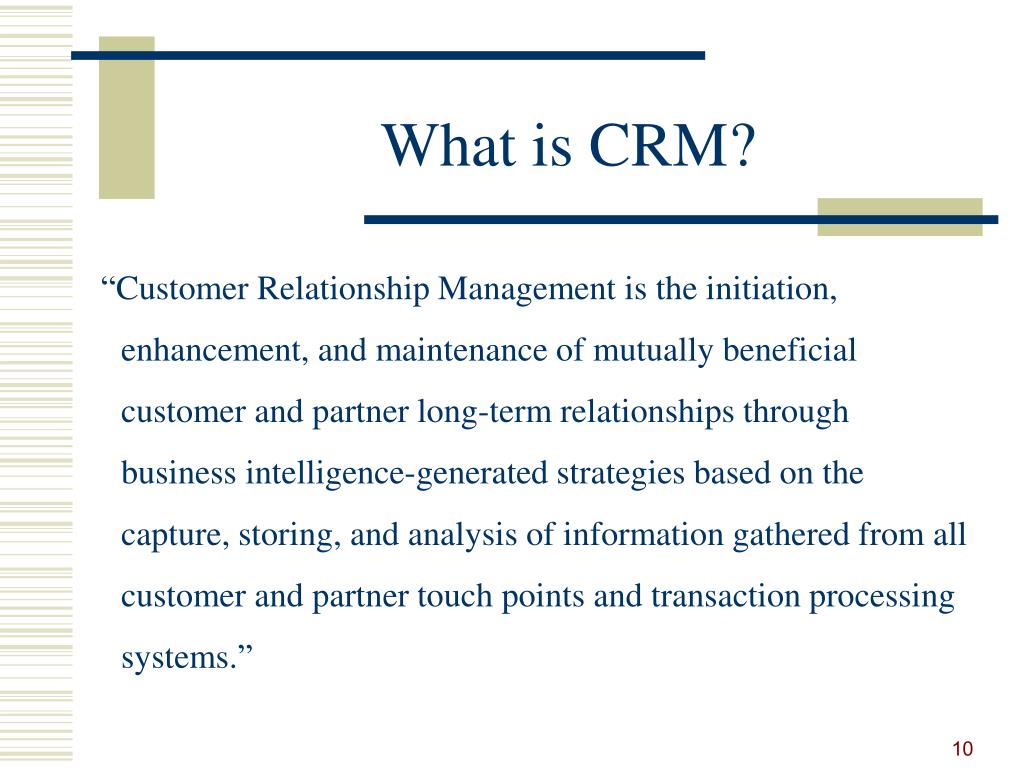 What is CRM?

“Customer Relationship Management is the initiation, enhancement, and maintenance of mutually beneficial customer and partner long-term relationships through business intelligence-generated strategies based on the capture, storing, and analysis of information gathered from all customer and partner touch points and transaction processing systems.”

10